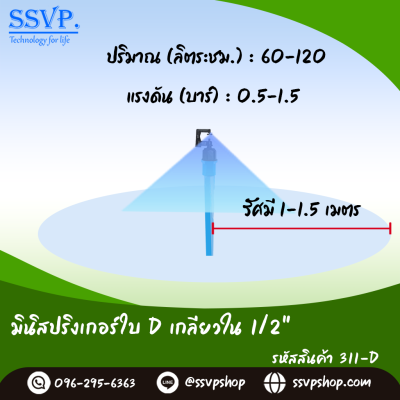 SSVP.
Technology for life

ปริมาณ (ลิตร:ชม.) : 60-120

แรงดัน (บาร์) : 0.5-1.5

รัศมี 1-1.5 เมตร

มินิสปริงเกอร์ใบ D เกลียวใน 1/2"

รหัสสินค้า 311-D

096-295-6363
LINE
@ssvpshop
ssvpshop.com